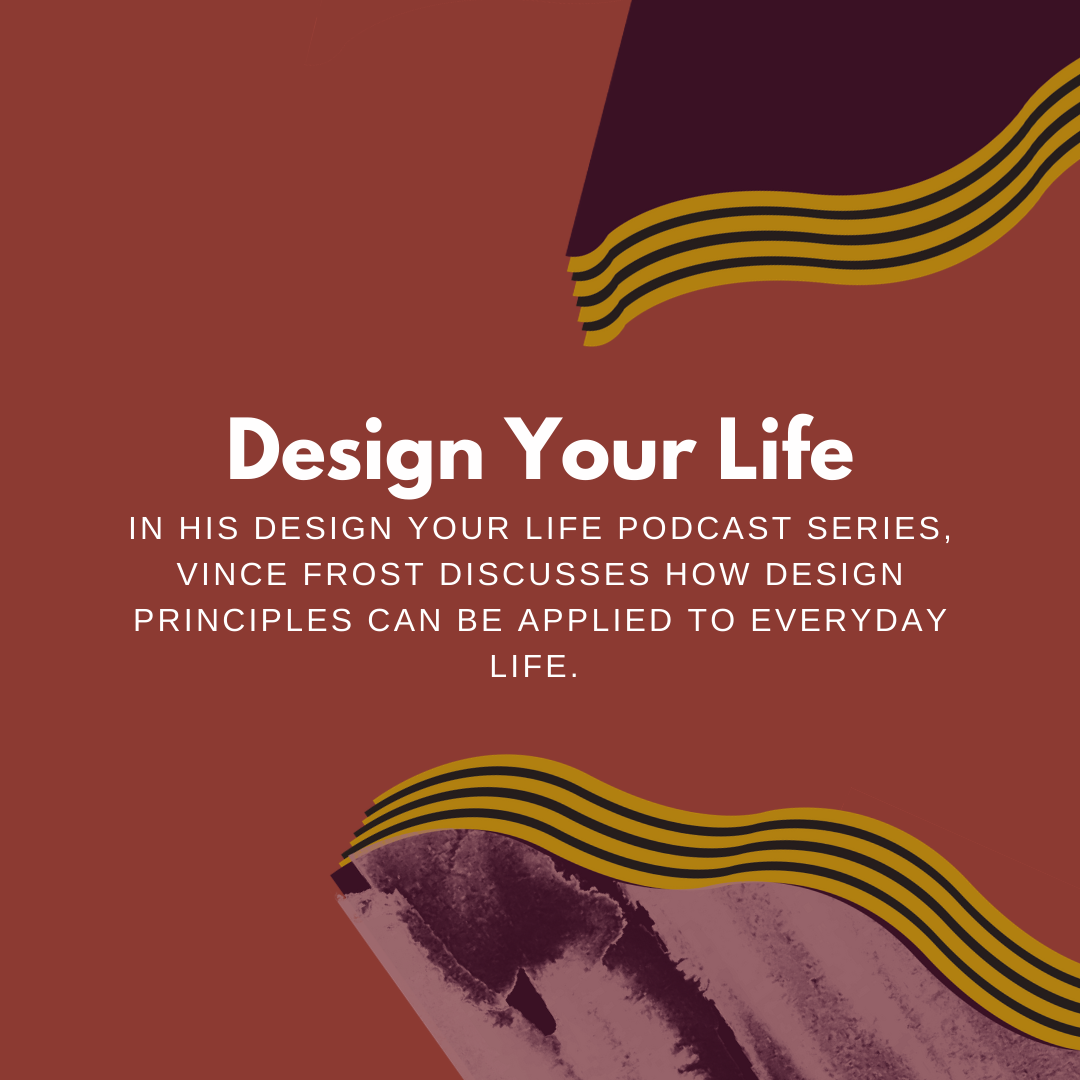 Design Your Life

IN HIS DESIGN YOUR LIFE PODCAST SERIES, VINCE FROST DISCUSSES HOW DESIGN PRINCIPLES CAN BE APPLIED TO EVERYDAY LIFE.